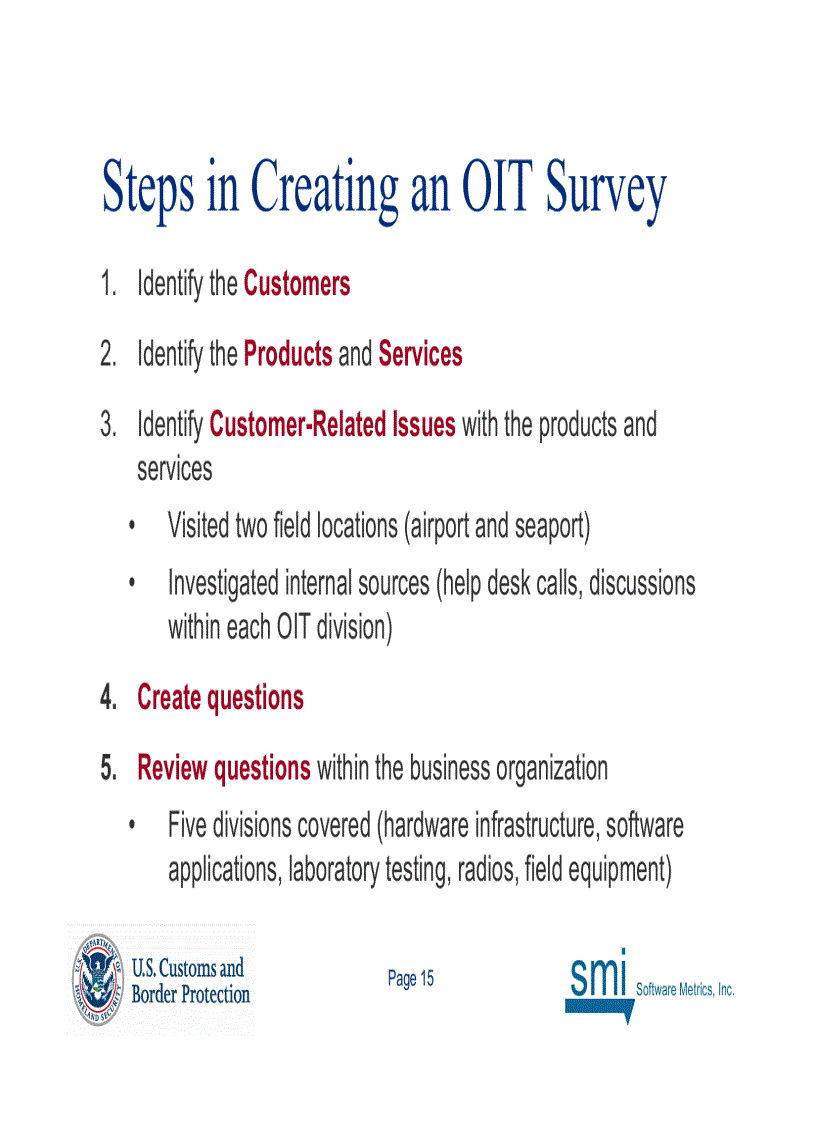 Steps in Creating an OIT Survey

1. Identify the Customers

2. Identify the Products and Services

3. Identify Customer-Related Issues with the products and services

• Visited two field locations (airport and seaport)

• Investigated internal sources (help desk calls, discussions within each OIT division)

4. Create questions

5. Review questions within the business organization

• Five divisions covered (hardware infrastructure, software applications, laboratory testing, radios, field equipment)

U.S. DEPARTMENT OF HOMELAND SECURITY
U.S. Customs and Border Protection

Page 15

smi Software Metrics, Inc.